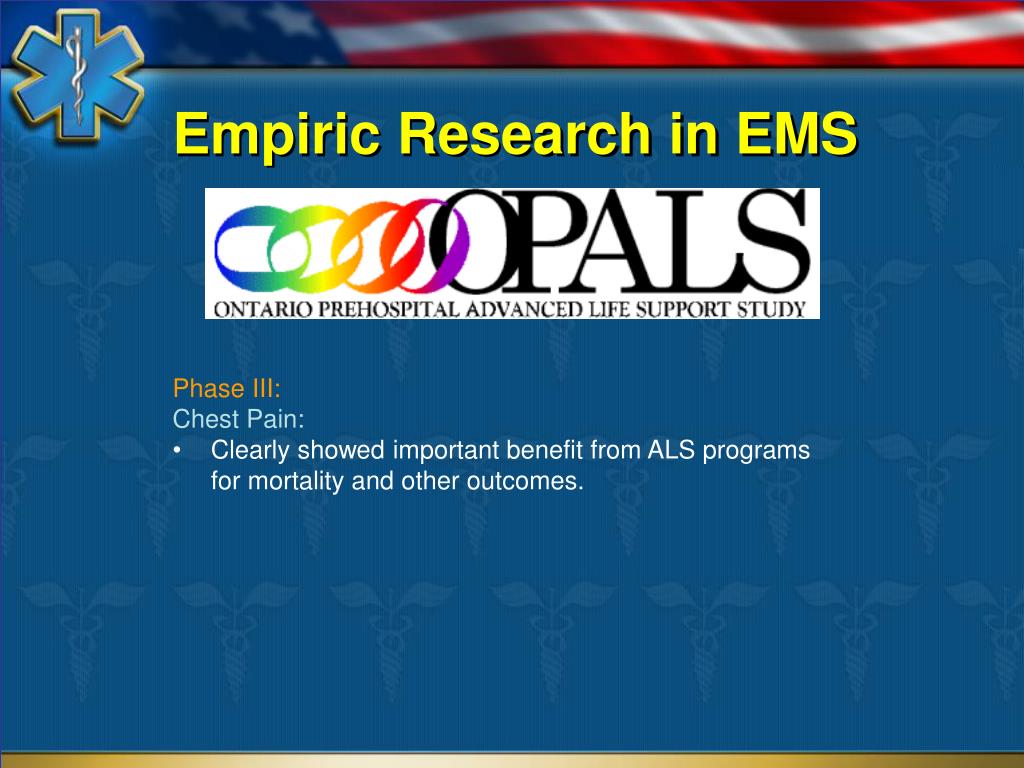 Empiric Research in EMS

OPALS
ONTARIO PREHOSPITAL ADVANCED LIFE SUPPORT STUDY

Phase III:
Chest Pain:
• Clearly showed important benefit from ALS programs for mortality and other outcomes.